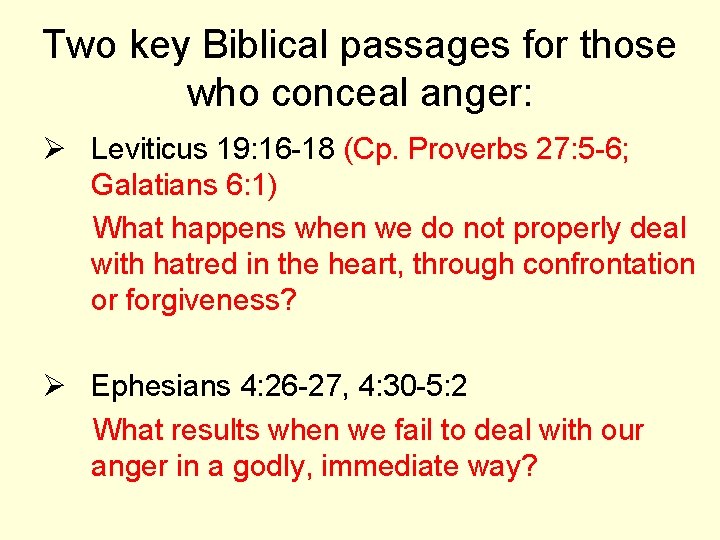 Two key Biblical passages for those who conceal anger:

➢ Leviticus 19:16-18 (Cp. Proverbs 27:5-6; Galatians 6:1)

What happens when we do not properly deal with hatred in the heart, through confrontation or forgiveness?

➢ Ephesians 4:26-27, 4:30-5:2

What results when we fail to deal with our anger in a godly, immediate way?